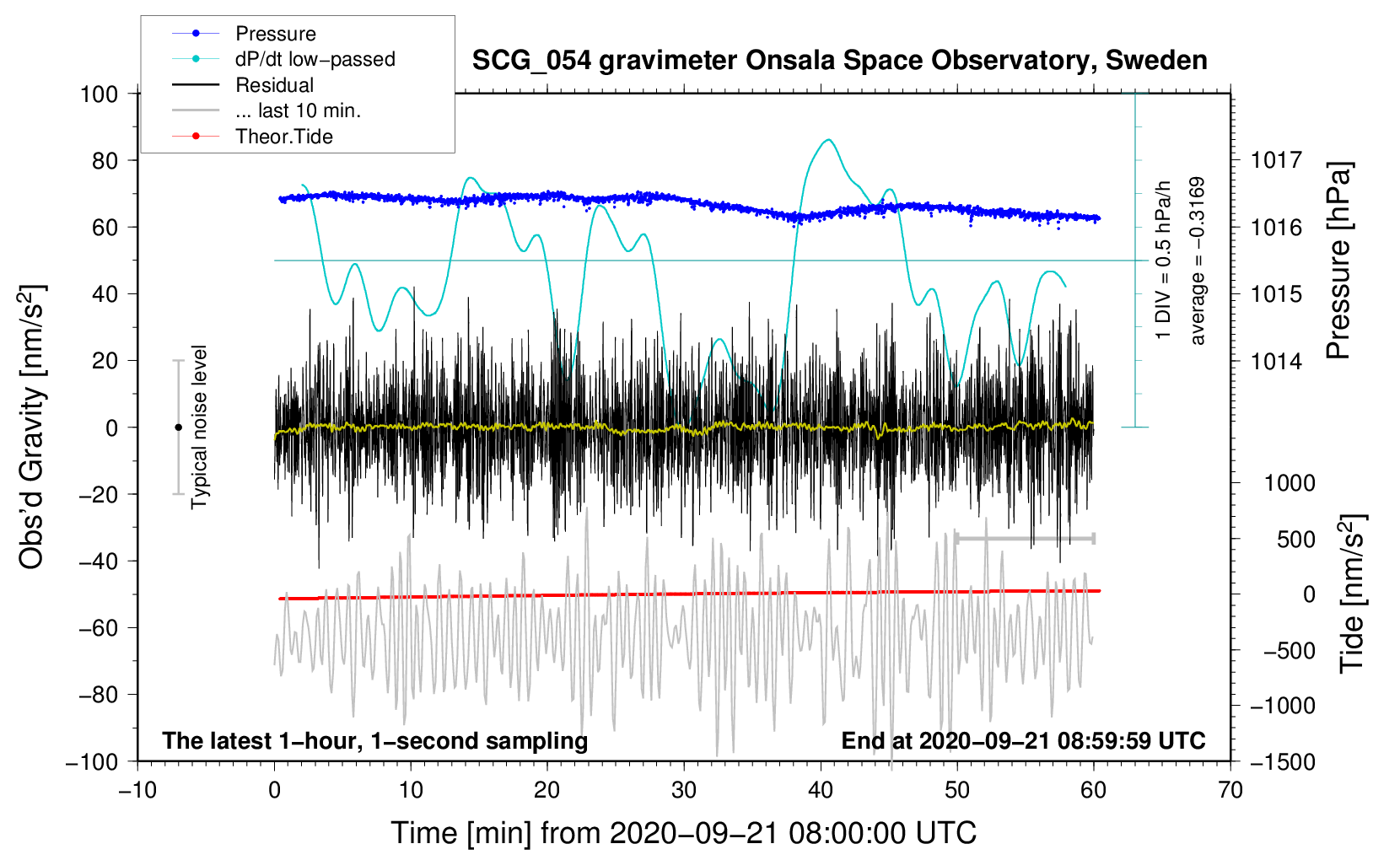 Pressure
dP/dt low−passed
Residual
... last 10 min.
Theor.Tide

SCG_054 gravimeter Onsala Space Observatory, Sweden

100
80
60
40
20
0
−20
−40
−60
−80
−100

Obs'd Gravity [nm/s$^2$]

Typical noise level

1 DIV = 0.5 hPa/h
average = −0.3169

1017
1016
1015
1014

Pressure [hPa]

1000
500
0
−500
−1000
−1500

Tide [nm/s$^2$]

The latest 1−hour, 1−second sampling
End at 2020−09−21 08:59:59 UTC

−10
0
10
20
30
40
50
60
70

Time [min] from 2020−09−21 08:00:00 UTC